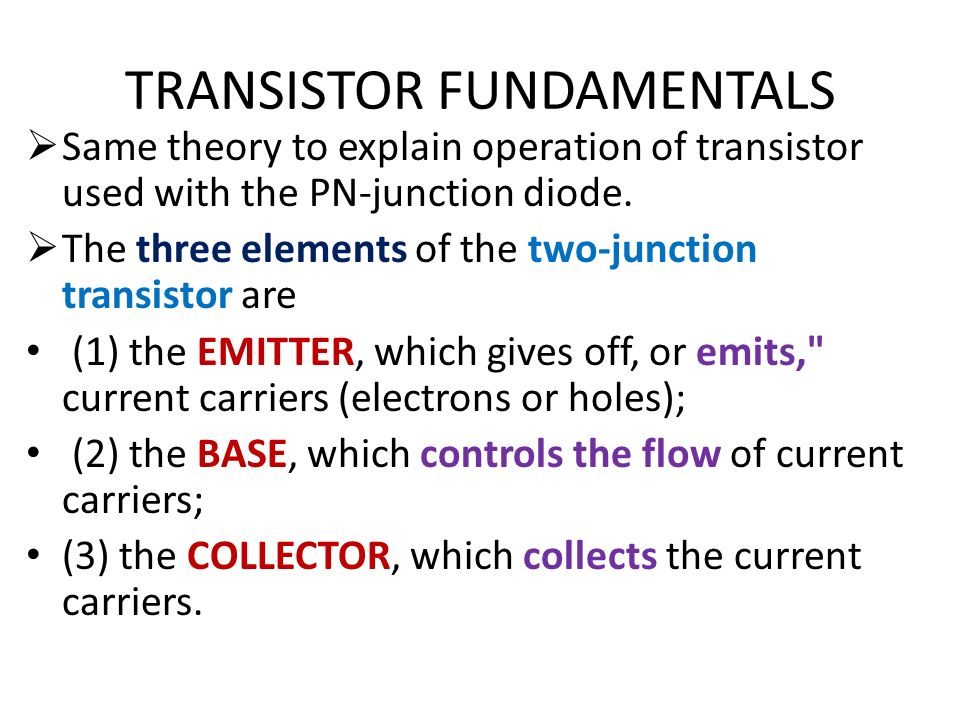 TRANSISTOR FUNDAMENTALS

➢ Same theory to explain operation of transistor used with the PN-junction diode.

➢ The three elements of the two-junction transistor are

• (1) the EMITTER, which gives off, or emits," current carriers (electrons or holes);

• (2) the BASE, which controls the flow of current carriers;

• (3) the COLLECTOR, which collects the current carriers.